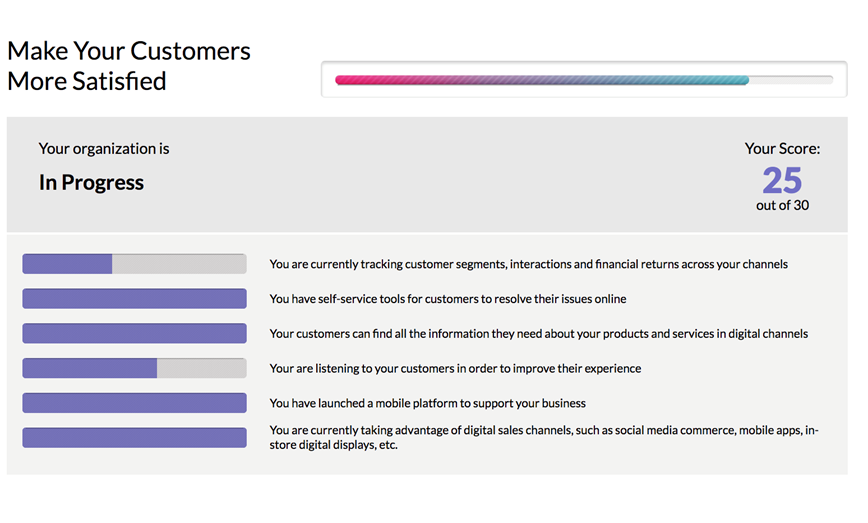 Make Your Customers More Satisfied

Your organization is

In Progress

Your Score:
25
out of 30

You are currently tracking customer segments, interactions and financial returns across your channels

You have self-service tools for customers to resolve their issues online

Your customers can find all the information they need about your products and services in digital channels

Your are listening to your customers in order to improve their experience

You have launched a mobile platform to support your business

You are currently taking advantage of digital sales channels, such as social media commerce, mobile apps, in-store digital displays, etc.